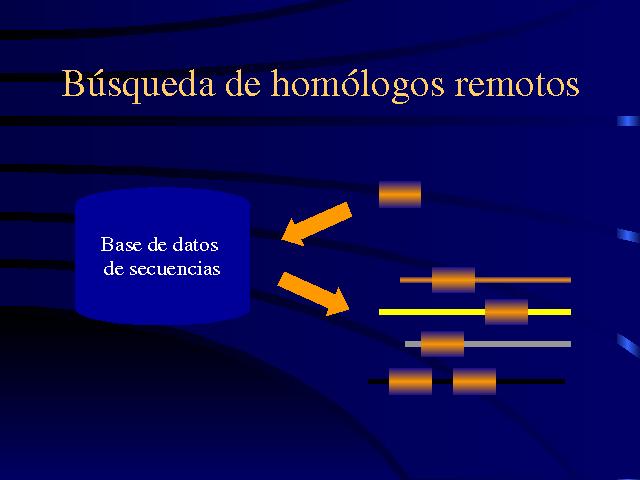 Búsqueda de homólogos remotos

Base de datos de secuencias